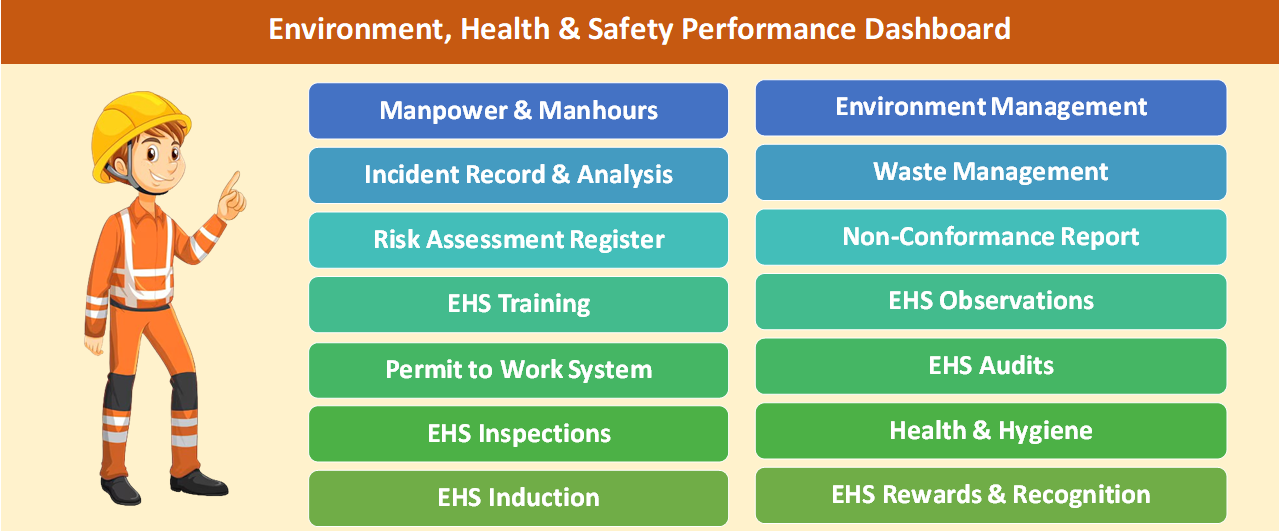 Environment, Health & Safety Performance Dashboard

Manpower & Manhours

Incident Record & Analysis

Risk Assessment Register

EHS Training

Permit to Work System

EHS Inspections

EHS Induction

Environment Management

Waste Management

Non-Conformance Report

EHS Observations

EHS Audits

Health & Hygiene

EHS Rewards & Recognition